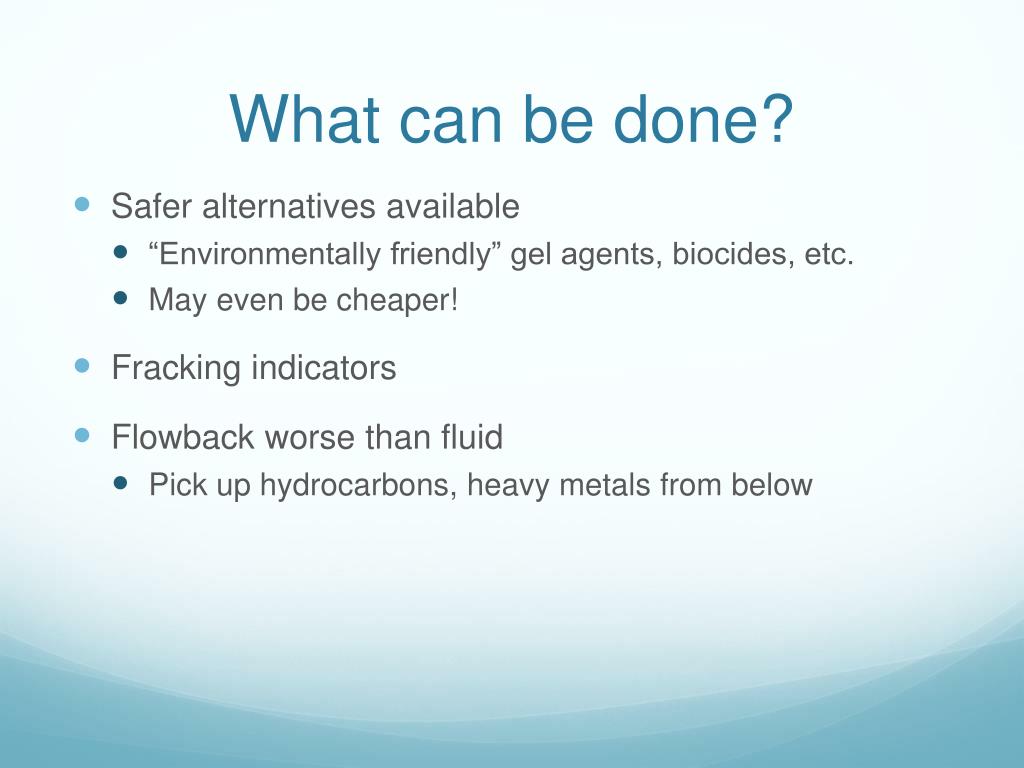 What can be done?

• Safer alternatives available
• "Environmentally friendly" gel agents, biocides, etc.
• May even be cheaper!

• Fracking indicators

• Flowback worse than fluid
• Pick up hydrocarbons, heavy metals from below